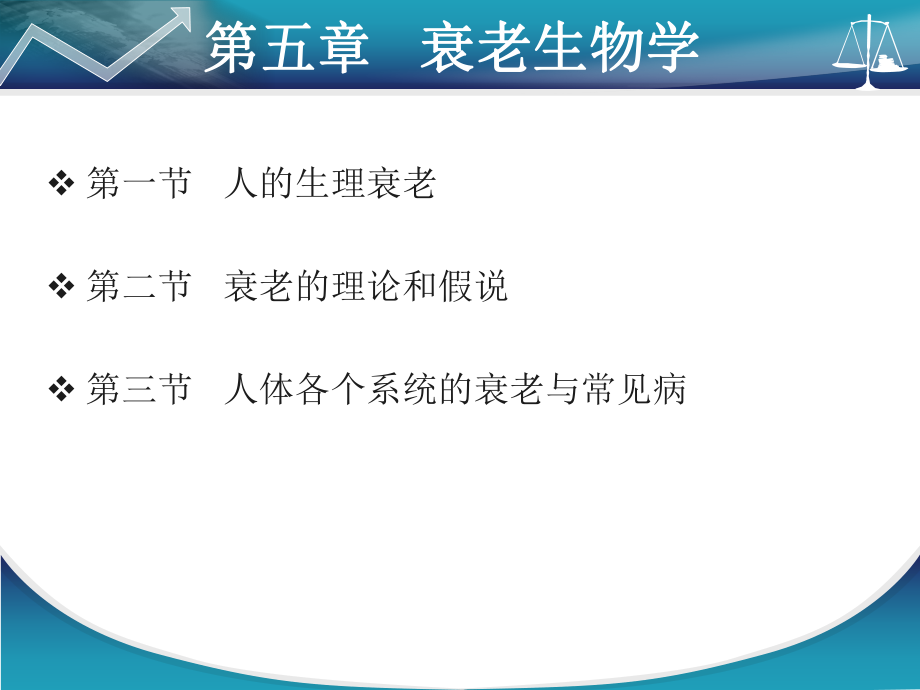 第五章　衰老生物学

❖ 第一节　人的生理衰老

❖ 第二节　衰老的理论和假说

❖ 第三节　人体各个系统的衰老与常见病